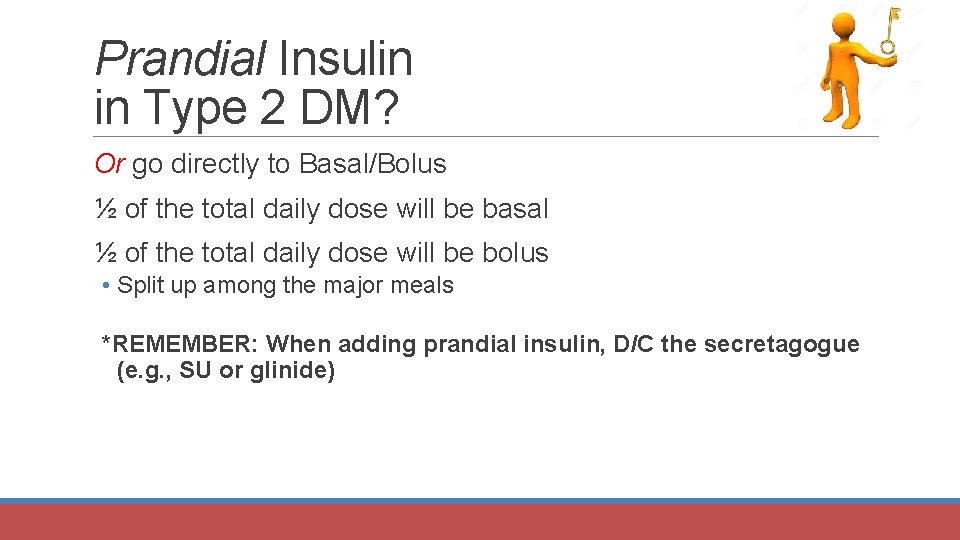 Prandial Insulin in Type 2 DM?

Or go directly to Basal/Bolus

½ of the total daily dose will be basal

½ of the total daily dose will be bolus

• Split up among the major meals

*REMEMBER: When adding prandial insulin, D/C the secretagogue (e.g., SU or glinide)